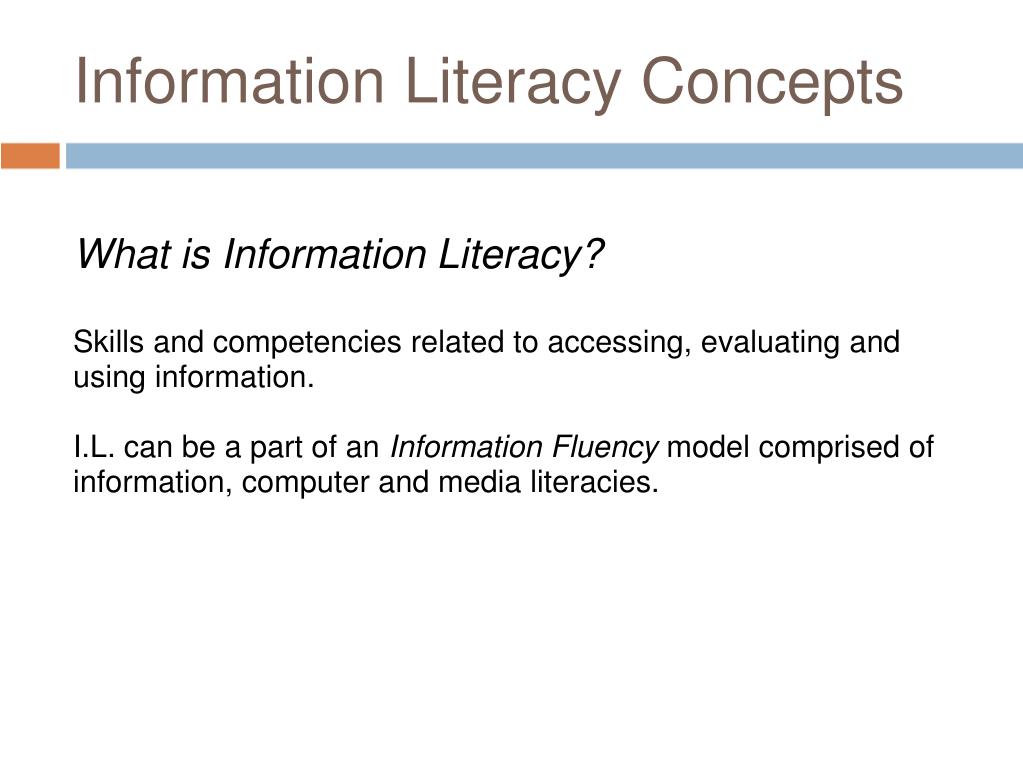 Information Literacy Concepts

What is Information Literacy?

Skills and competencies related to accessing, evaluating and using information.

I.L. can be a part of an Information Fluency model comprised of information, computer and media literacies.